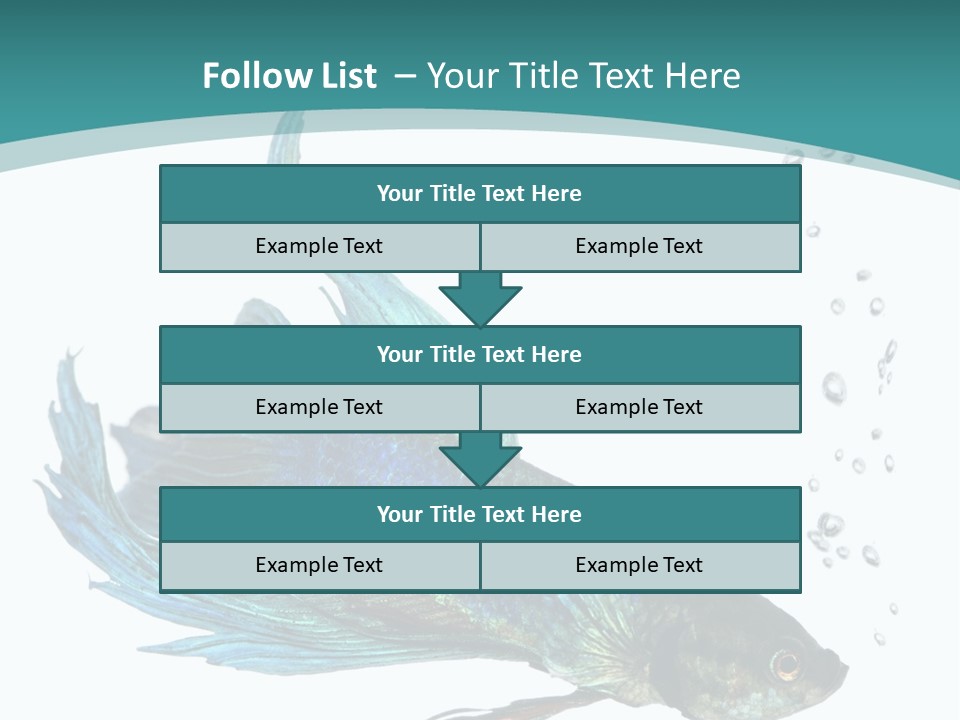 Follow List – Your Title Text Here

Your Title Text Here

Example Text

Example Text

Your Title Text Here

Example Text

Example Text

Your Title Text Here

Example Text

Example Text